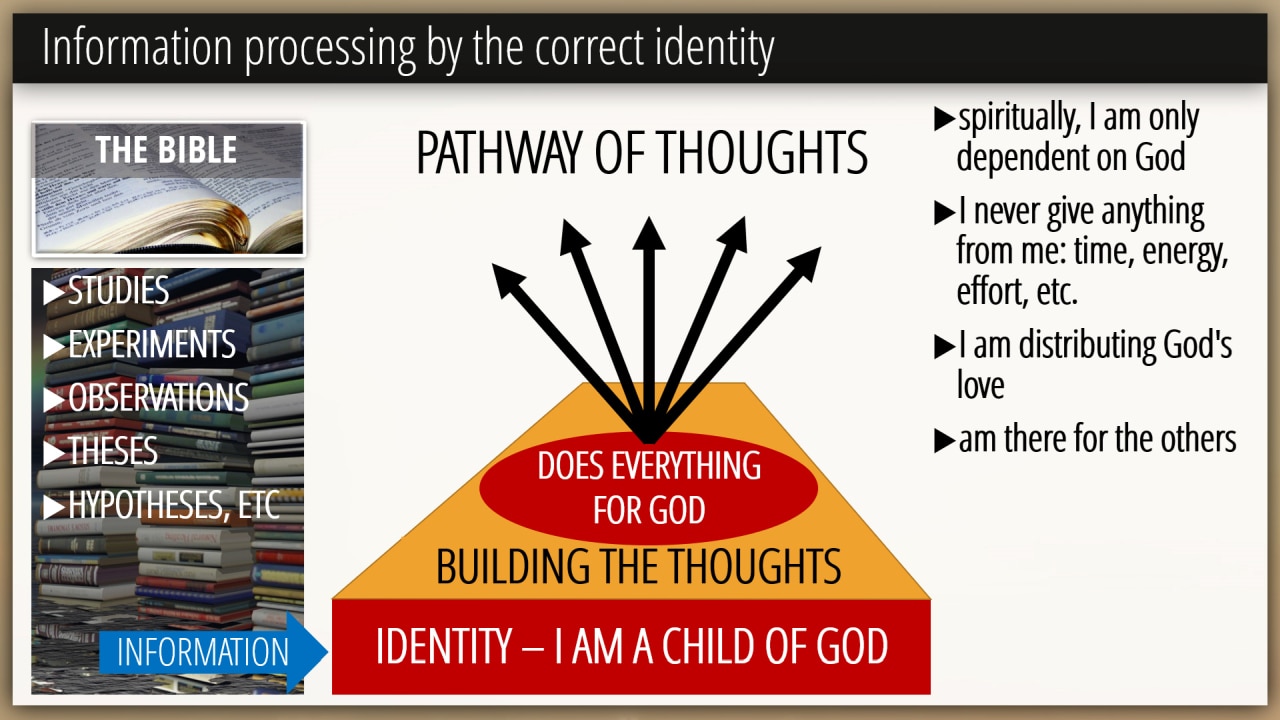 Information processing by the correct identity

THE BIBLE

▶STUDIES
▶EXPERIMENTS
▶OBSERVATIONS
▶THESES
▶HYPOTHESES, ETC

INFORMATION

PATHWAY OF THOUGHTS

DOES EVERYTHING FOR GOD

BUILDING THE THOUGHTS

IDENTITY – I AM A CHILD OF GOD

▶spiritually, I am only dependent on God

▶I never give anything from me: time, energy, effort, etc.

▶I am distributing God's love

▶am there for the others